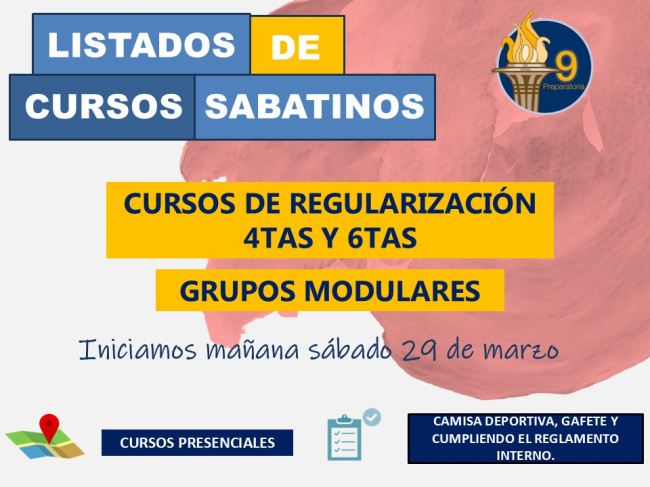 LISTADOS DE CURSOS SABATINOS

9 Preparatoria

CURSOS DE REGULARIZACIÓN 4TAS Y 6TAS

GRUPOS MODULARES

Iniciamos mañana sábado 29 de marzo

CURSOS PRESENCIALES

CAMISA DEPORTIVA, GAFETE Y CUMPLIENDO EL REGLAMENTO INTERNO.